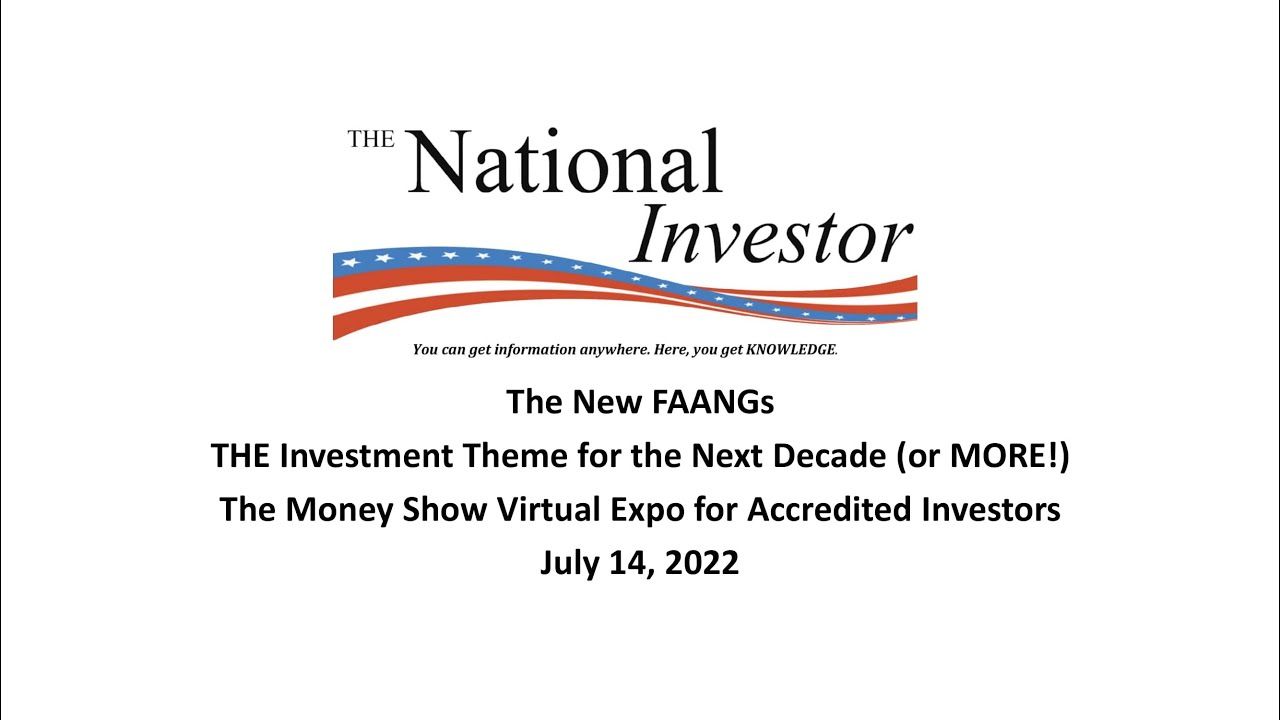 THE National Investor

You can get information anywhere. Here, you get KNOWLEDGE.

The New FAANGs
THE Investment Theme for the Next Decade (or MORE!)
The Money Show Virtual Expo for Accredited Investors
July 14, 2022